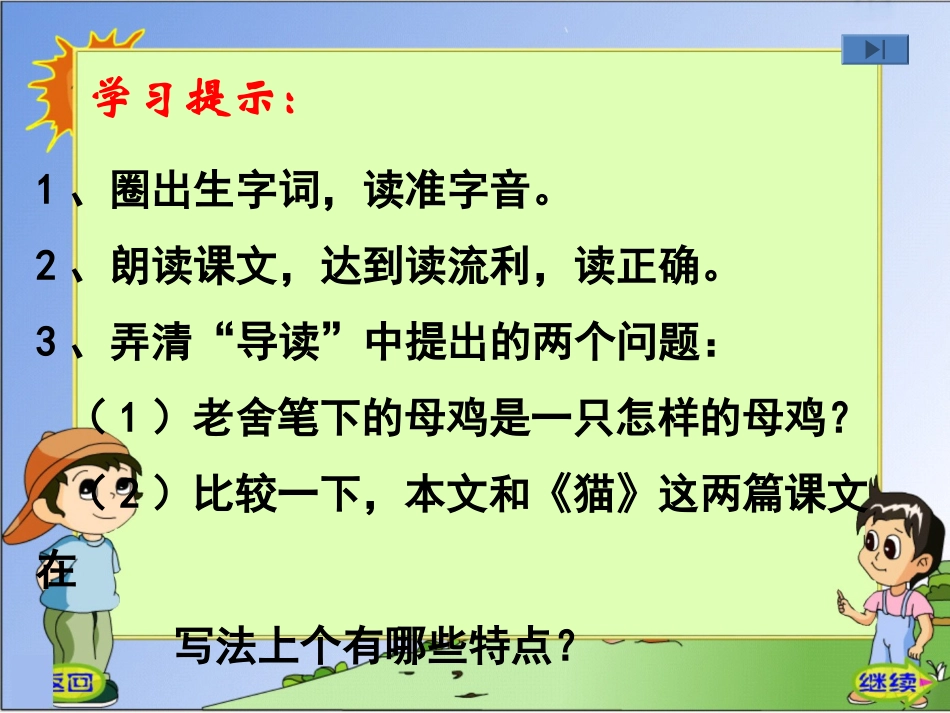 学习提示：

1、圈出生字词，读准字音。

2、朗读课文，达到读流利，读正确。

3、弄清“导读”中提出的两个问题：

（1）老舍笔下的母鸡是一只怎样的母鸡？

（2）比较一下，本文和《猫》这两篇课文在

写法上个有哪些特点？

返回

继续